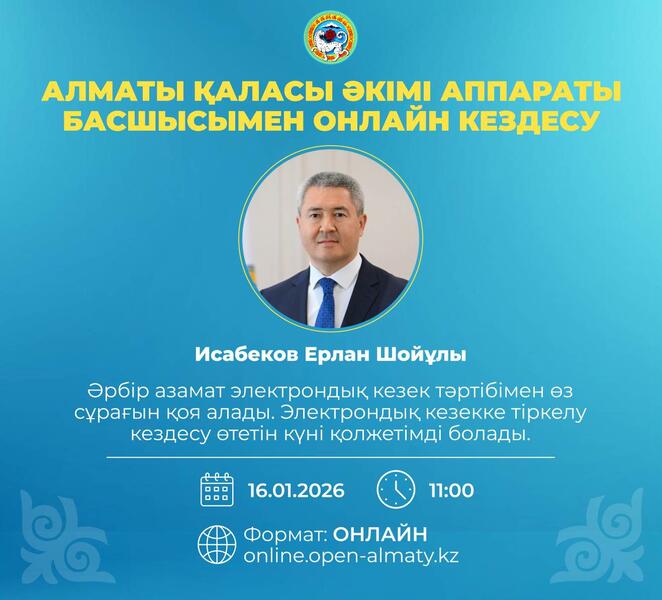 АЛМАТЫ ҚАЛАСЫ ӘКІМІ АППАРАТЫ БАСШЫСЫМЕН ОНЛАЙН КЕЗДЕСУ

Исабеков Ерлан Шойұлы

Әрбір азамат электрондық кезек тәртібімен өз сұрағын қоя алады. Электрондық кезекке тіркелу кездесу өтетін күні қолжетімді болады.

16.01.2026

11:00

Формат: ОНЛАЙН
online.open-almaty.kz